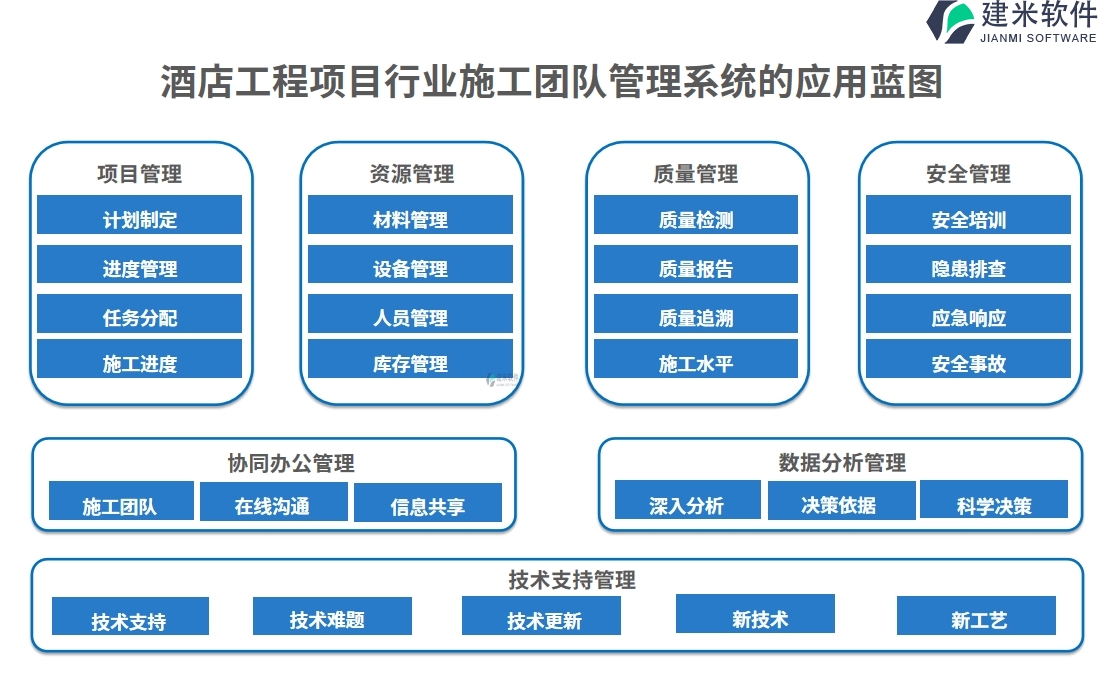 建米软件
JIANMI SOFTWARE

酒店工程项目行业施工团队管理系统的应用蓝图

项目管理
计划制定
进度管理
任务分配
施工进度

资源管理
材料管理
设备管理
人员管理
库存管理

质量管理
质量检测
质量报告
质量追溯
施工水平

安全管理
安全培训
隐患排查
应急响应
安全事故

协同办公管理
施工团队
在线沟通
信息共享

数据分析管理
深入分析
决策依据
科学决策

技术支持管理
技术支持
技术难题
技术更新
新技术
新工艺